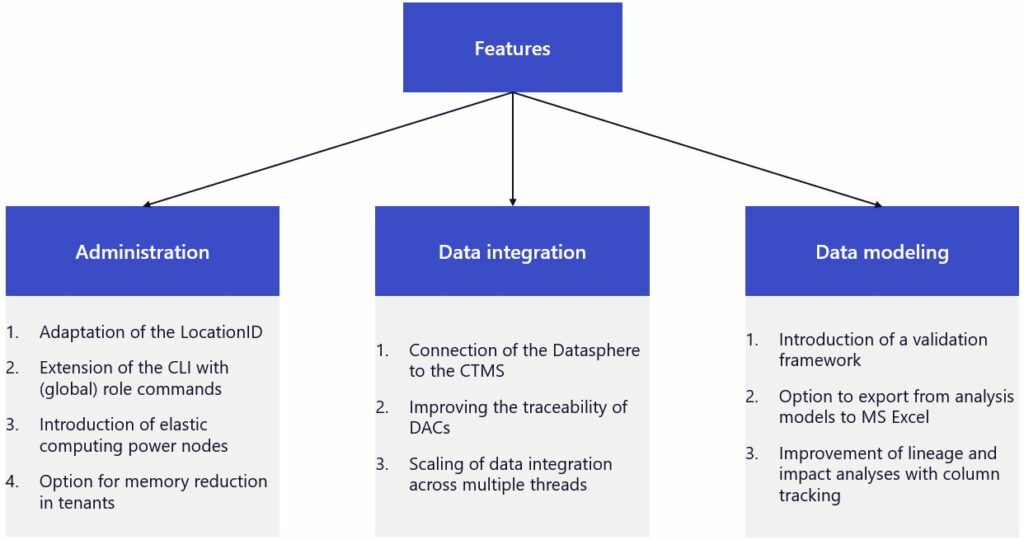 Features

Administration

1. Adaptation of the LocationID
2. Extension of the CLI with (global) role commands
3. Introduction of elastic computing power nodes
4. Option for memory reduction in tenants

Data integration

1. Connection of the Datasphere to the CTMS
2. Improving the traceability of DACs
3. Scaling of data integration across multiple threads

Data modeling

1. Introduction of a validation framework
2. Option to export from analysis models to MS Excel
3. Improvement of lineage and impact analyses with column tracking